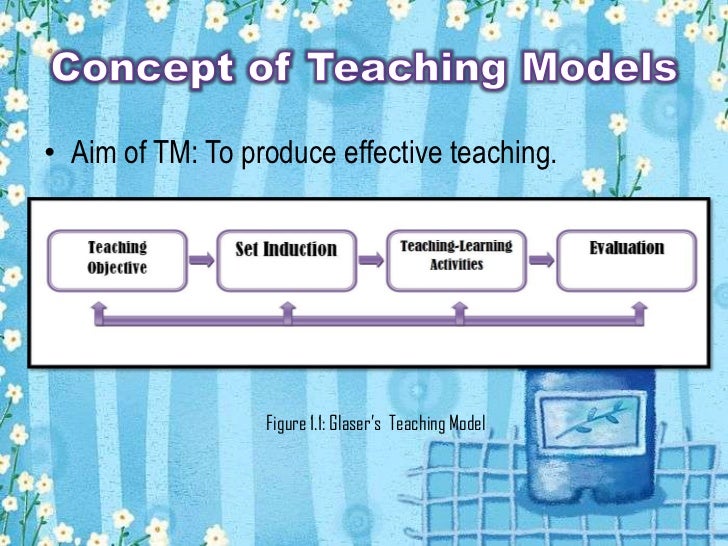 Concept of Teaching Models

• Aim of TM: To produce effective teaching.

Teaching Objective

Set Induction

Teaching-Learning Activities

Evaluation

Figure 1.1: Glaser's Teaching Model